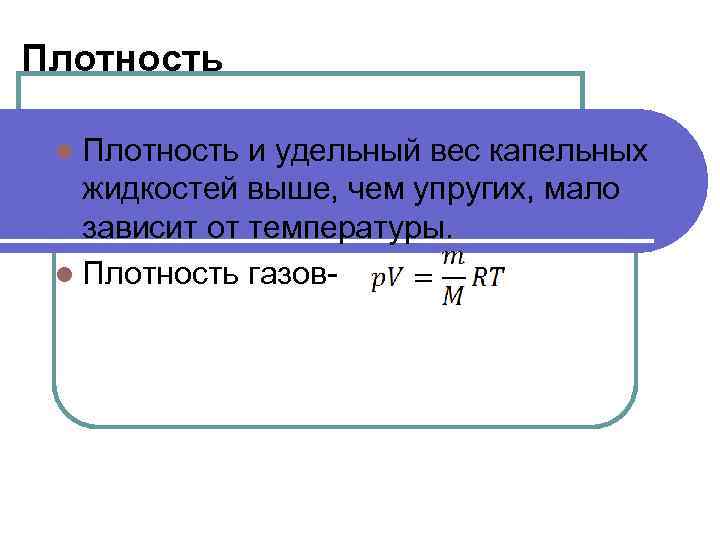 Плотность

Плотность и удельный вес капельных жидкостей выше, чем упругих, мало зависит от температуры.

Плотность газов- $pV = \frac{m}{M}RT$